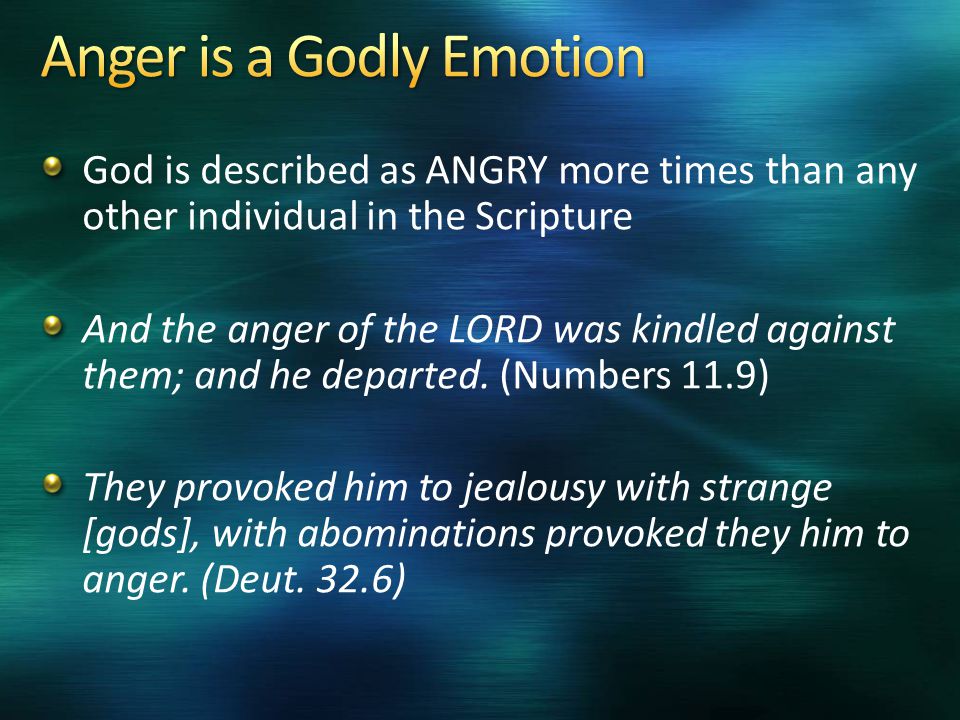 Anger is a Godly Emotion

God is described as ANGRY more times than any other individual in the Scripture

And the anger of the LORD was kindled against them; and he departed. (Numbers 11.9)

They provoked him to jealousy with strange [gods], with abominations provoked they him to anger. (Deut. 32.6)